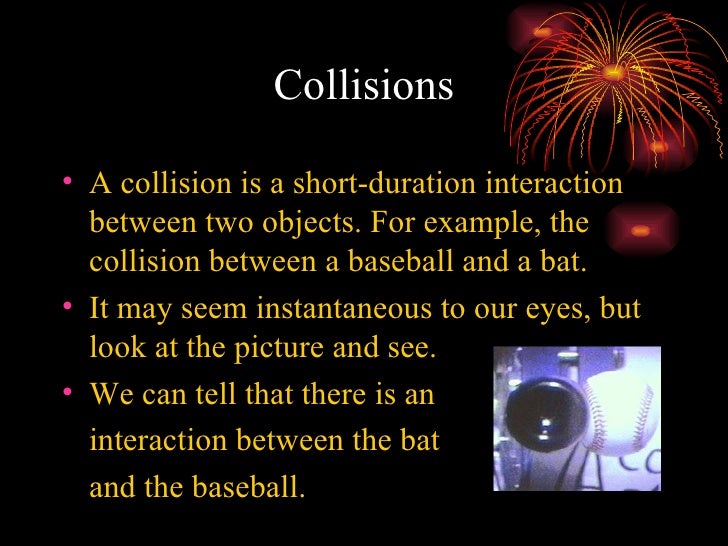 Collisions

• A collision is a short-duration interaction between two objects. For example, the collision between a baseball and a bat.

• It may seem instantaneous to our eyes, but look at the picture and see.

• We can tell that there is an interaction between the bat and the baseball.